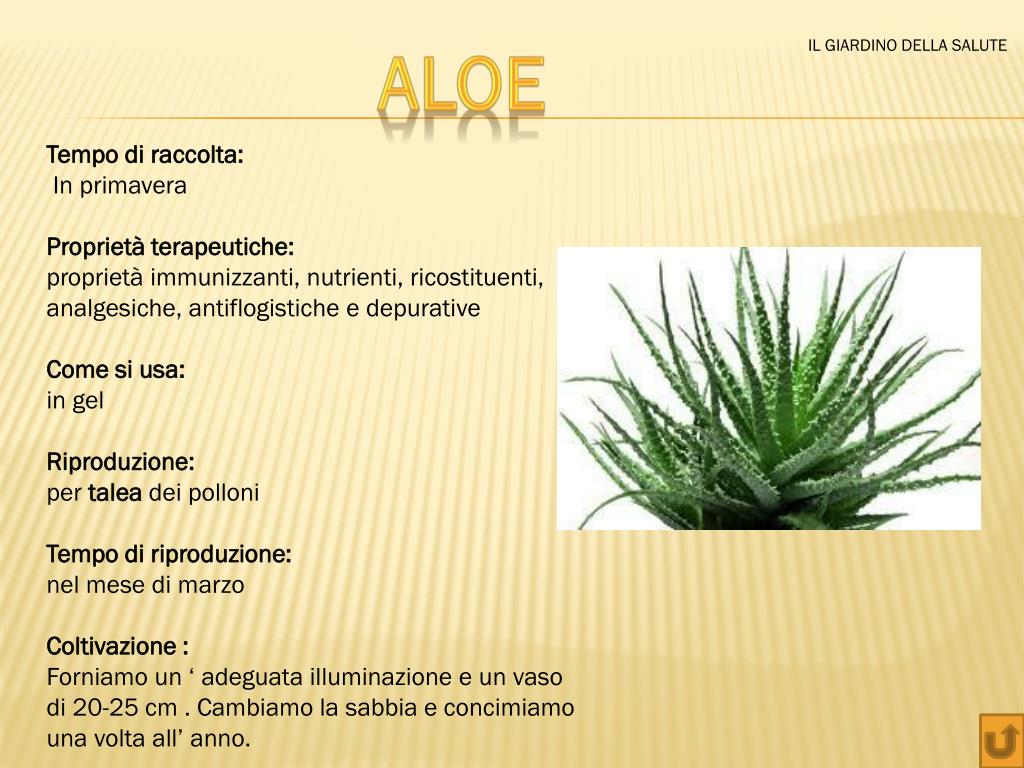 IL GIARDINO DELLA SALUTE

ALOE

Tempo di raccolta:
In primavera

Proprietà terapeutiche:
proprietà immunizzanti, nutrienti, ricostituenti, analgesiche, antiflogistiche e depurative

Come si usa:
in gel

Riproduzione:
per talea dei polloni

Tempo di riproduzione:
nel mese di marzo

Coltivazione :
Forniamo un ‘ adeguata illuminazione e un vaso di 20-25 cm . Cambiamo la sabbia e concimiamo una volta all’ anno.